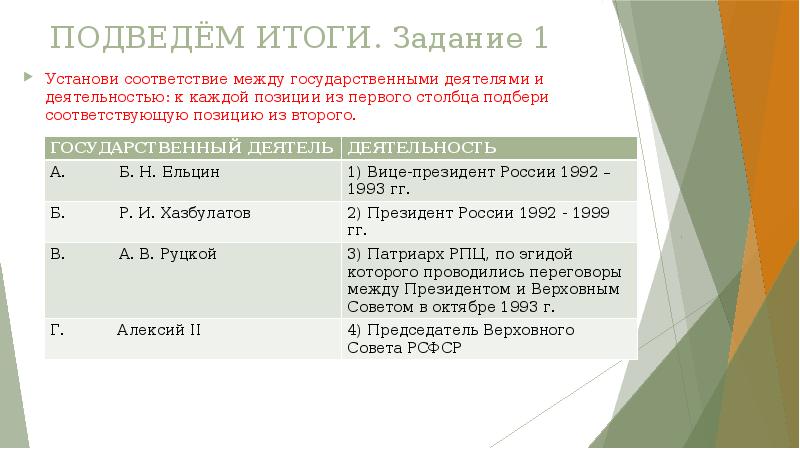 ПОДВЕДЁМ ИТОГИ. Задание 1

Установи соответствие между государственными деятелями и деятельностью: к каждой позиции из первого столбца подбери соответствующую позицию из второго.

| ГОСУДАРСТВЕННЫЙ ДЕЯТЕЛЬ | ДЕЯТЕЛЬНОСТЬ |
|---|---|
| А. Б. Н. Ельцин | 1) Вице-президент России 1992 – 1993 гг. |
| Б. Р. И. Хазбулатов | 2) Президент России 1992 - 1999 гг. |
| В. А. В. Руцкой | 3) Патриарх РПЦ, по эгидой которого проводились переговоры между Президентом и Верховным Советом в октябре 1993 г. |
| Г. Алексий II | 4) Председатель Верховного Совета РСФСР |